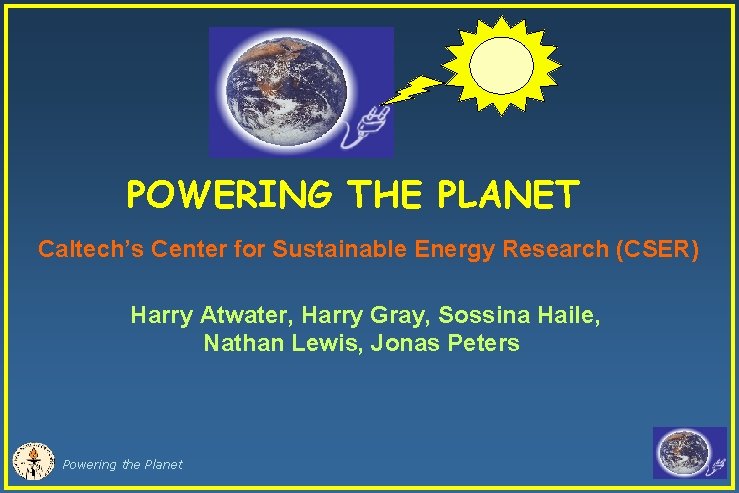 POWERING THE PLANET

Caltech's Center for Sustainable Energy Research (CSER)

Harry Atwater, Harry Gray, Sossina Haile, Nathan Lewis, Jonas Peters

Powering the Planet